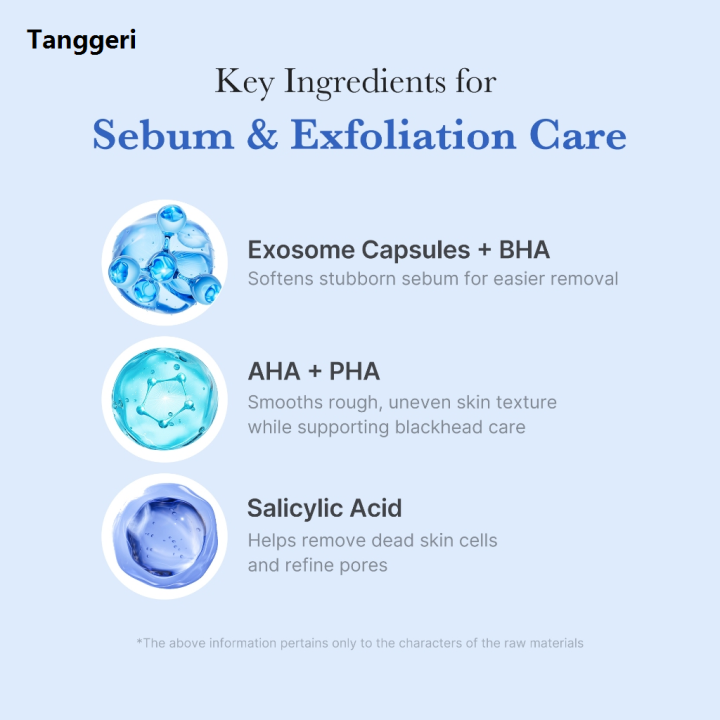 Tanggeri

Key Ingredients for
Sebum & Exfoliation Care

Exosome Capsules + BHA
Softens stubborn sebum for easier removal

AHA + PHA
Smooths rough, uneven skin texture while supporting blackhead care

Salicylic Acid
Helps remove dead skin cells and refine pores

*The above information pertains only to the characters of the raw materials